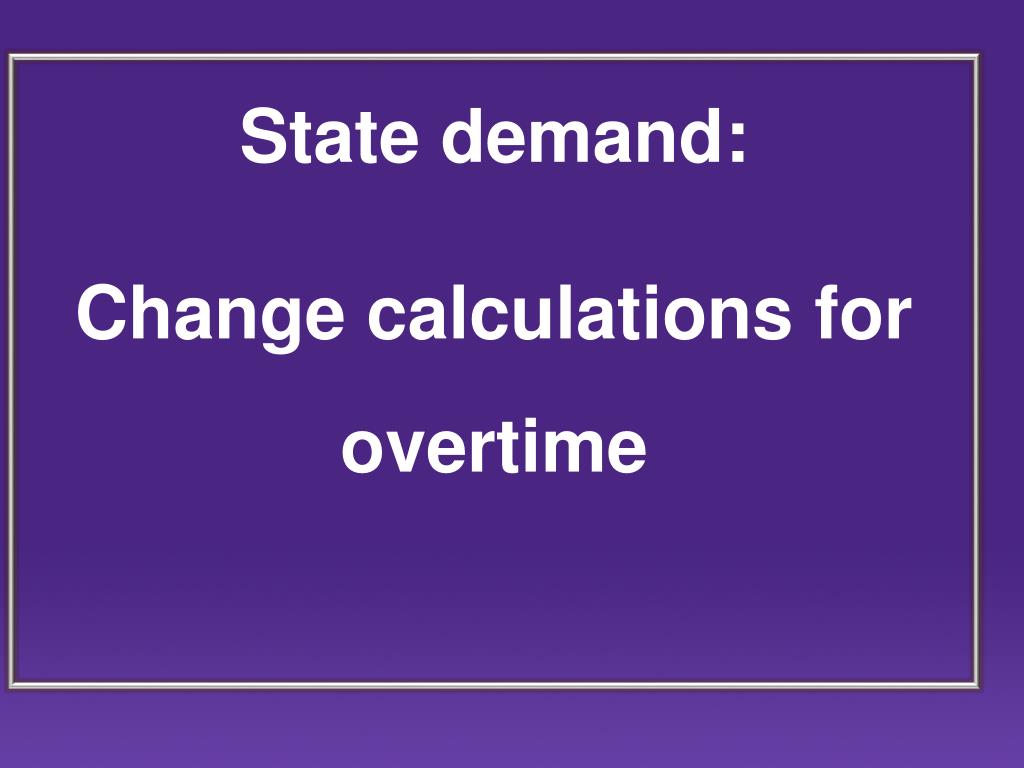 State demand:

Change calculations for overtime